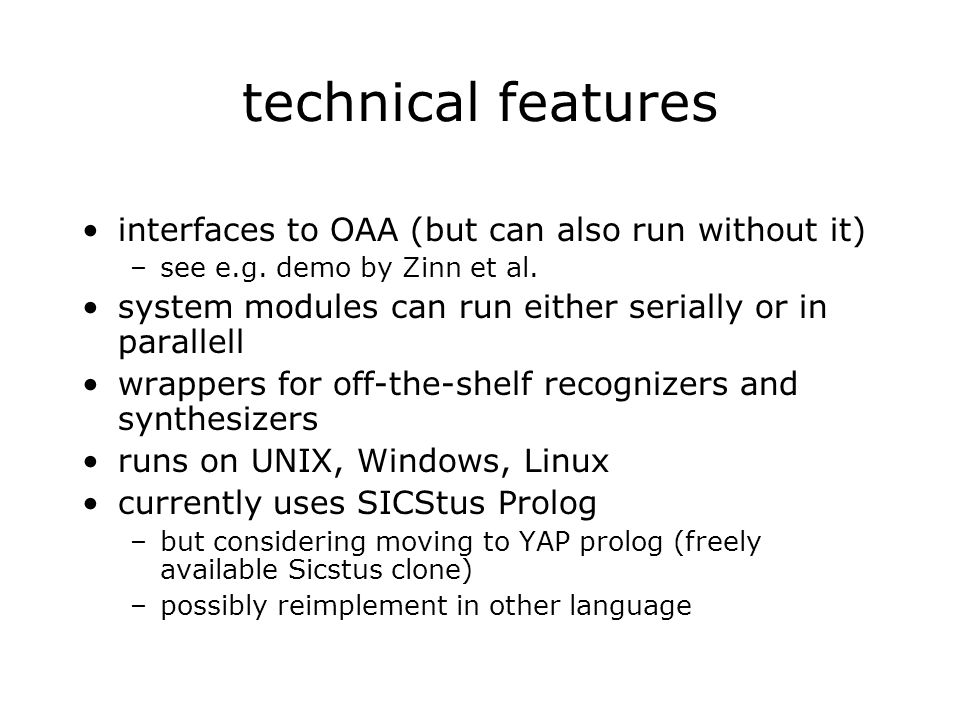 technical features

• interfaces to OAA (but can also run without it)
  – see e.g. demo by Zinn et al.
• system modules can run either serially or in parallell
• wrappers for off-the-shelf recognizers and synthesizers
• runs on UNIX, Windows, Linux
• currently uses SICStus Prolog
  – but considering moving to YAP prolog (freely available Sicstus clone)
  – possibly reimplement in other language